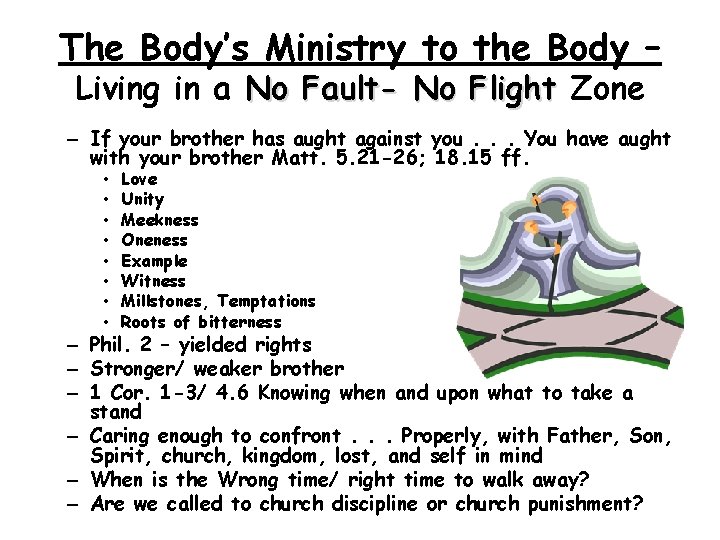 The Body's Ministry to the Body –
Living in a No Fault- No Flight Zone

– If your brother has aught against you . . . You have aught with your brother Matt. 5.21-26; 18.15 ff.
• Love
• Unity
• Meekness
• Oneness
• Example
• Witness
• Millstones, Temptations
• Roots of bitterness
– Phil. 2 – yielded rights
– Stronger/ weaker brother
– 1 Cor. 1-3/ 4.6 Knowing when and upon what to take a stand
– Caring enough to confront . . . Properly, with Father, Son, Spirit, church, kingdom, lost, and self in mind
– When is the Wrong time/ right time to walk away?
– Are we called to church discipline or church punishment?